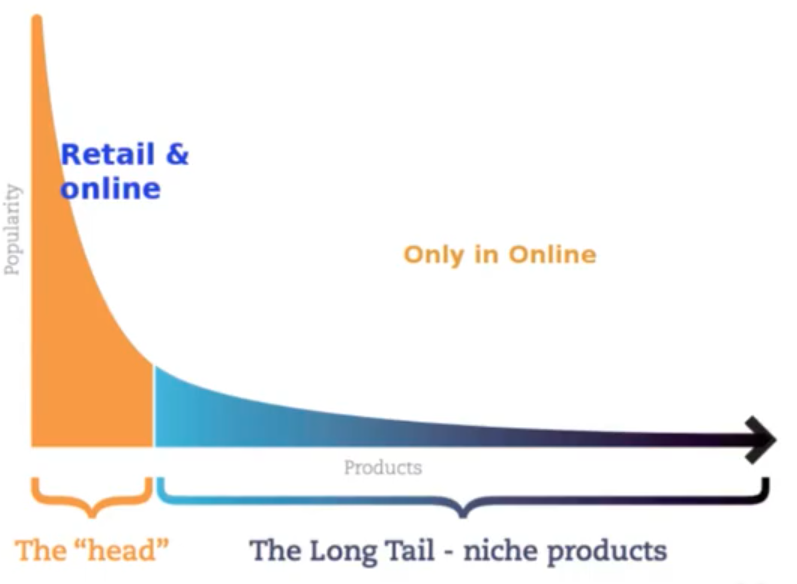 Popularity

Retail & online

Only in Online

Products

The “head”

The Long Tail - niche products